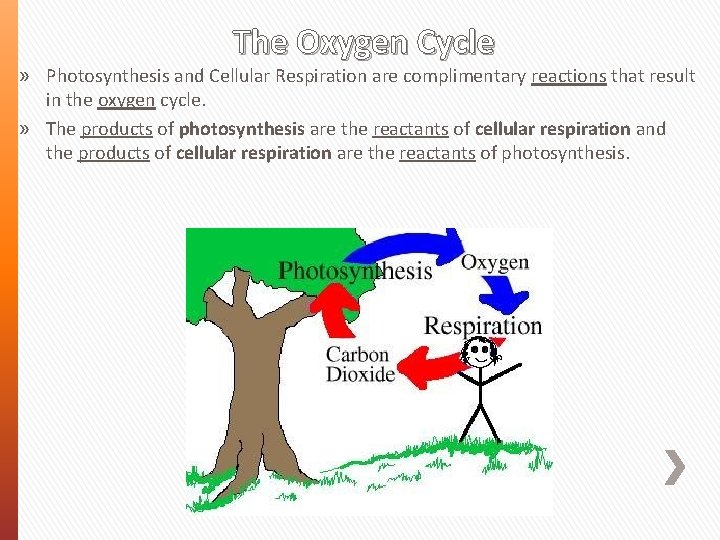 The Oxygen Cycle

» Photosynthesis and Cellular Respiration are complimentary reactions that result in the oxygen cycle.

» The products of photosynthesis are the reactants of cellular respiration and the products of cellular respiration are the reactants of photosynthesis.

Photosynthesis

Oxygen

Respiration

Carbon Dioxide